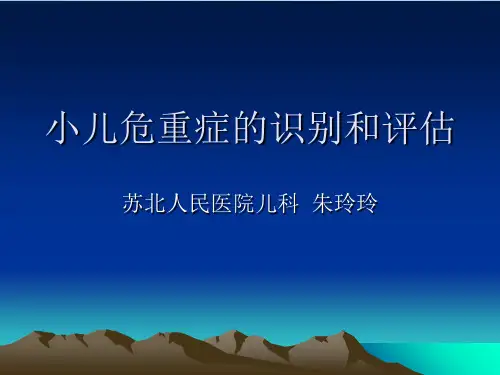 小儿危重症的识别和评估

苏北人民医院儿科 朱玲玲